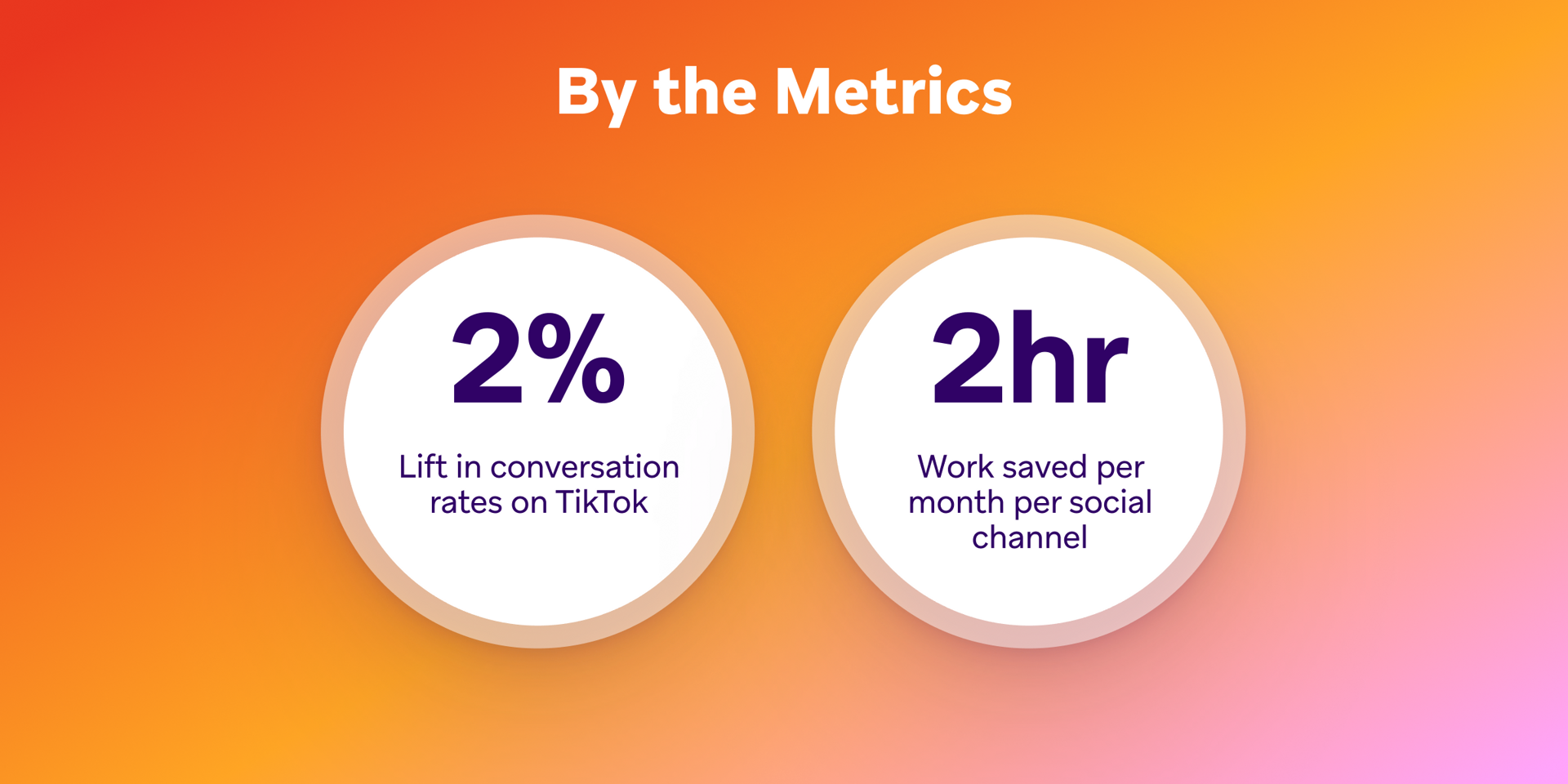 By the Metrics

2%

Lift in conversation rates on TikTok

2hr

Work saved per month per social channel